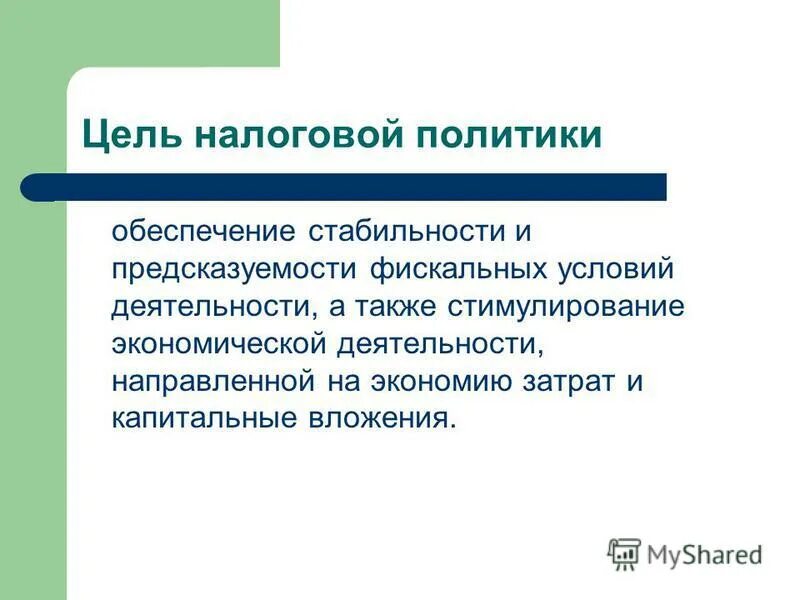 Цель налоговой политики

обеспечение стабильности и предсказуемости фискальных условий деятельности, а также стимулирование экономической деятельности, направленной на экономию затрат и капитальные вложения.

MyShared